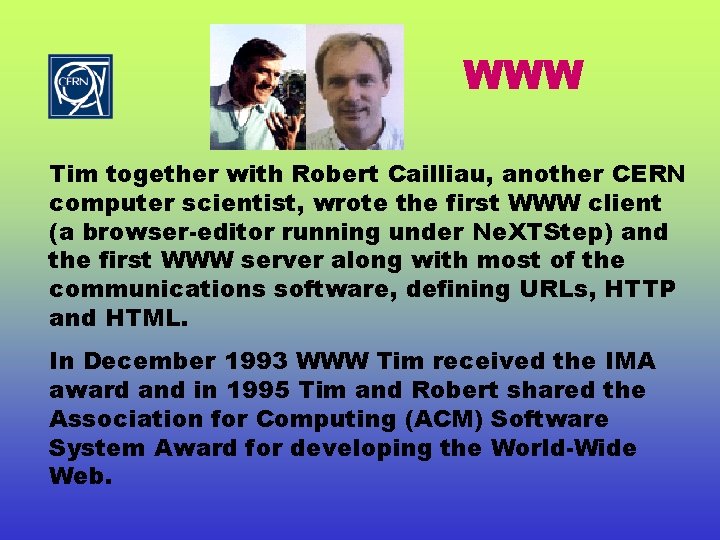 CERN

WWW

Tim together with Robert Cailliau, another CERN computer scientist, wrote the first WWW client (a browser-editor running under NeXTStep) and the first WWW server along with most of the communications software, defining URLs, HTTP and HTML.

In December 1993 WWW Tim received the IMA award and in 1995 Tim and Robert shared the Association for Computing (ACM) Software System Award for developing the World-Wide Web.